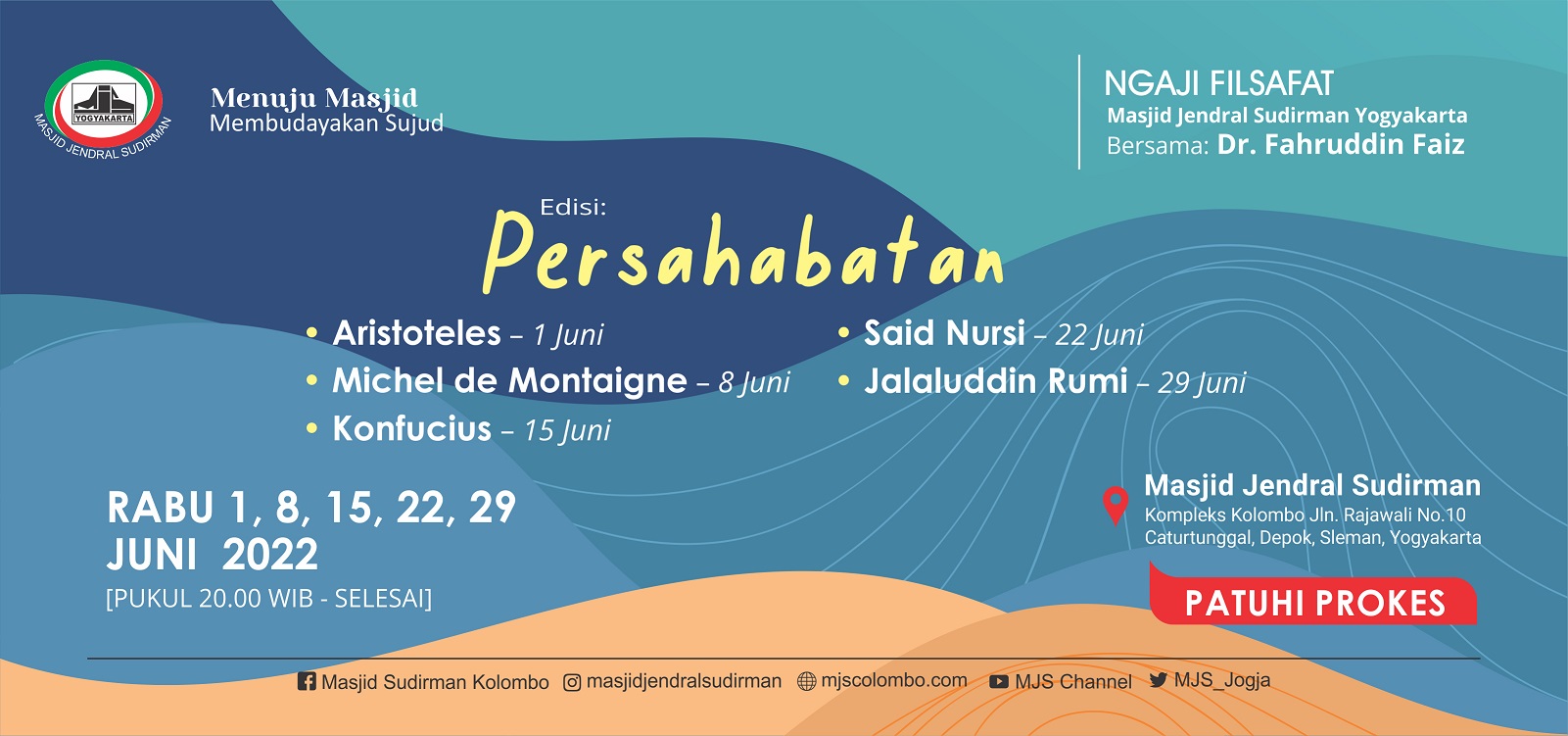 YOGYAKARTA
MASJID JENDRAL SUDIRMAN

Menuju Masjid
Membudayakan Sujud

NGAJI FILSAFAT
Masjid Jendral Sudirman Yogyakarta
Bersama: Dr. Fahruddin Faiz

Edisi:
Persahabatan

• Aristoteles – 1 Juni
• Michel de Montaigne – 8 Juni
• Konfucius – 15 Juni
• Said Nursi – 22 Juni
• Jalaluddin Rumi – 29 Juni

RABU 1, 8, 15, 22, 29
JUNI 2022
[PUKUL 20.00 WIB - SELESAI]

Masjid Jendral Sudirman
Kompleks Kolombo Jln. Rajawali No.10
Caturtunggal, Depok, Sleman, Yogyakarta

PATUHI PROKES

Masjid Sudirman Kolombo masjidjendralsudirman mjscolombo.com MJS Channel MJS_Jogja